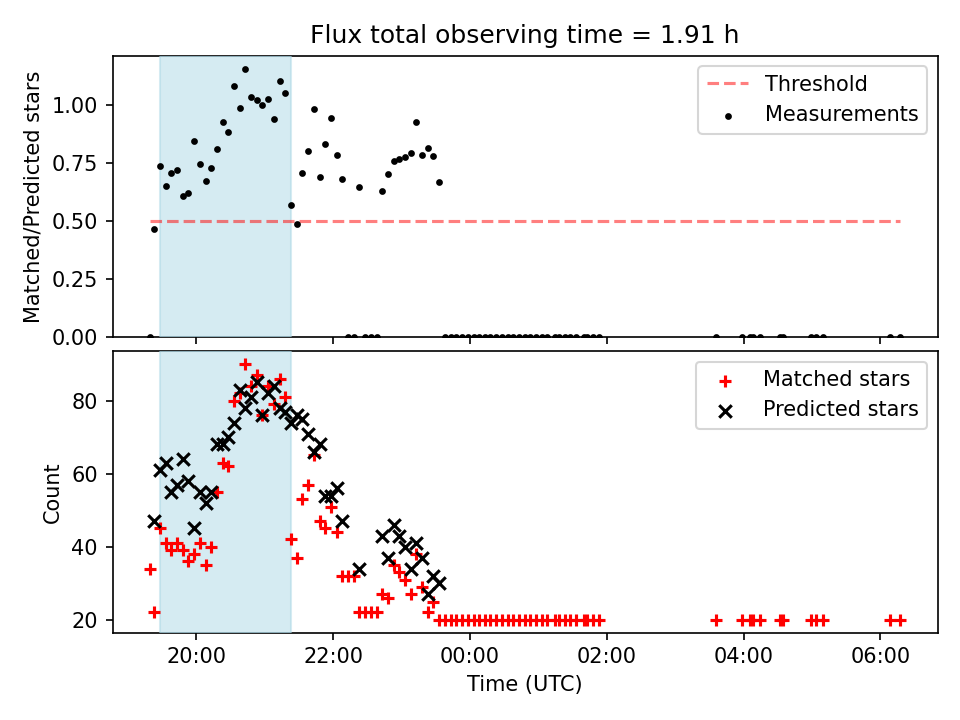 Flux total observing time = 1.91 h

Matched/Predicted stars

1.00
0.75
0.50
0.25
0.00

Threshold
Measurements

Count

80
60
40
20

Matched stars
Predicted stars

20:00
22:00
00:00
02:00
04:00
06:00

Time (UTC)